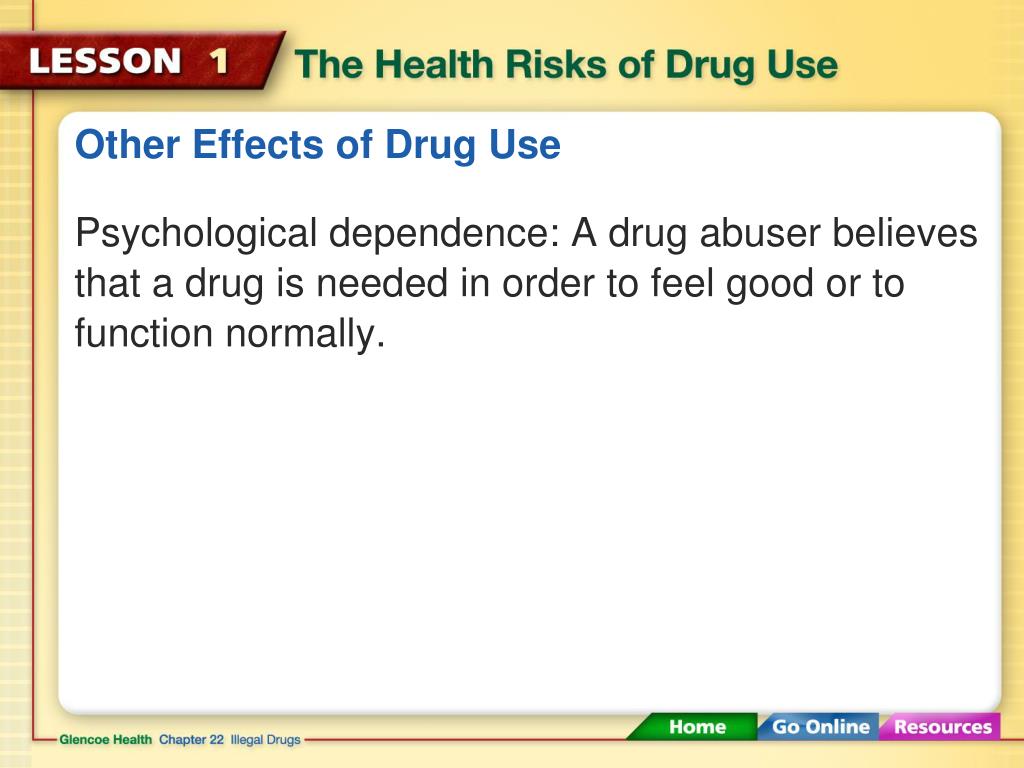 LESSON 1 The Health Risks of Drug Use

Other Effects of Drug Use

Psychological dependence: A drug abuser believes that a drug is needed in order to feel good or to function normally.

Glencoe Health Chapter 22 Illegal Drugs

Home Go Online Resources